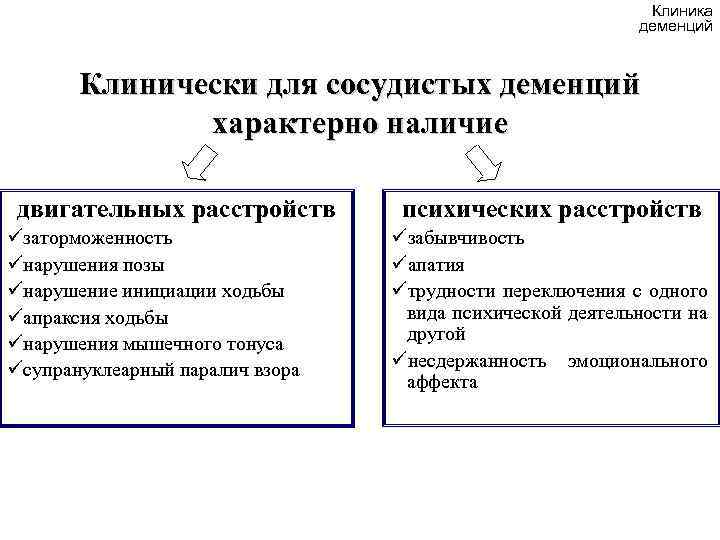 Клиника деменций

Клинически для сосудистых деменций характерно наличие

двигательных расстройств
✓заторможенность
✓нарушения позы
✓нарушение инициации ходьбы
✓апраксия ходьбы
✓нарушения мышечного тонуса
✓супрануклеарный паралич взора

психических расстройств
✓забывчивость
✓апатия
✓трудности переключения с одного вида психической деятельности на другой
✓несдержанность эмоционального аффекта